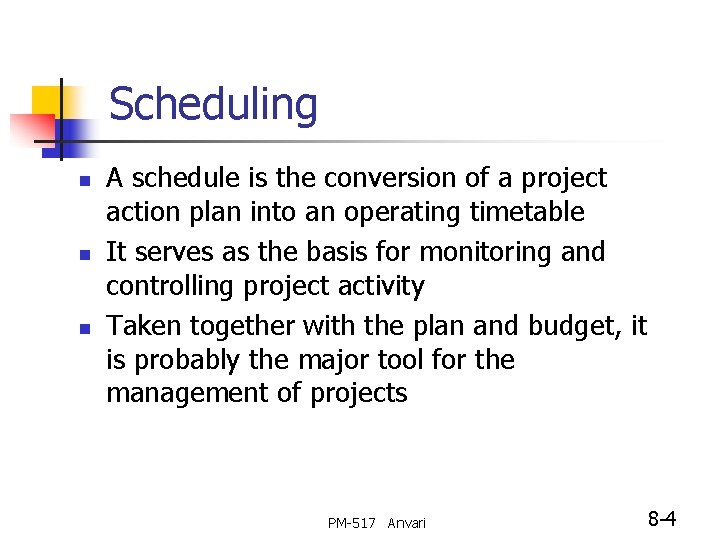 Scheduling

- A schedule is the conversion of a project action plan into an operating timetable
- It serves as the basis for monitoring and controlling project activity
- Taken together with the plan and budget, it is probably the major tool for the management of projects

PM-517 Anvari

8-4